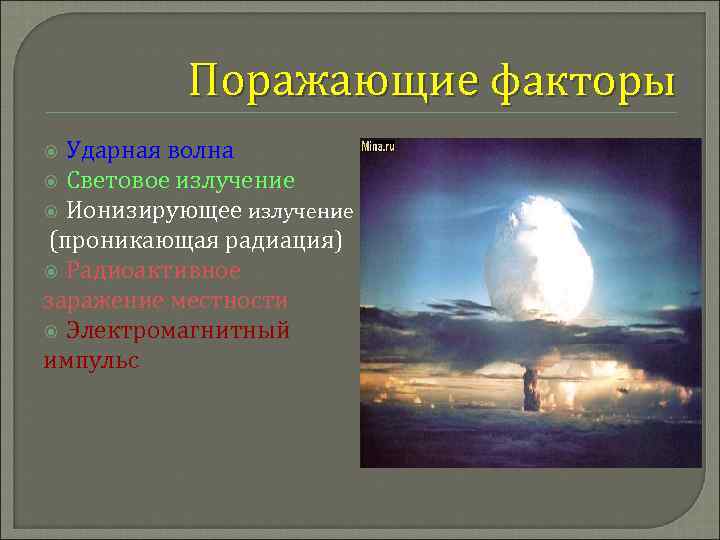 Поражающие факторы

Ударная волна
Световое излучение
Ионизирующее излучение (проникающая радиация)
Радиоактивное заражение местности
Электромагнитный импульс

Mina.ru